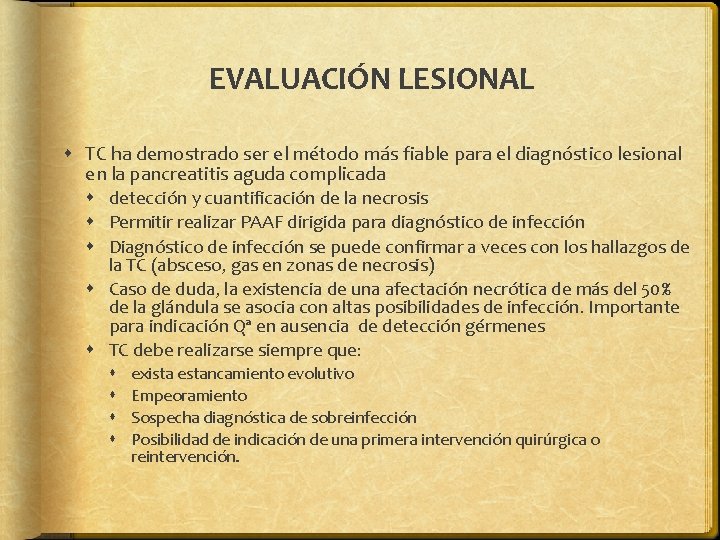 EVALUACIÓN LESIONAL

- TC ha demostrado ser el método más fiable para el diagnóstico lesional en la pancreatitis aguda complicada
  - detección y cuantificación de la necrosis
  - Permitir realizar PAAF dirigida para diagnóstico de infección
  - Diagnóstico de infección se puede confirmar a veces con los hallazgos de la TC (absceso, gas en zonas de necrosis)
  - Caso de duda, la existencia de una afectación necrótica de más del 50% de la glándula se asocia con altas posibilidades de infección. Importante para indicación Qª en ausencia de detección gérmenes
  - TC debe realizarse siempre que:
    - exista estancamiento evolutivo
    - Empeoramiento
    - Sospecha diagnóstica de sobreinfección
    - Posibilidad de indicación de una primera intervención quirúrgica o reintervención.